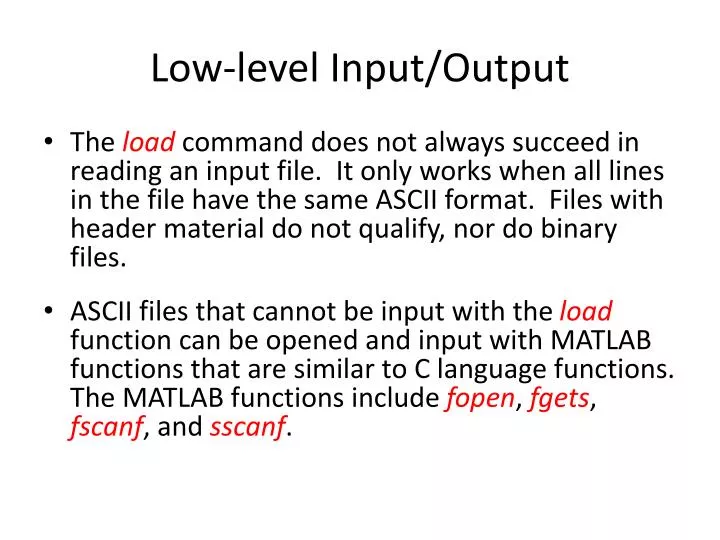 Low-level Input/Output

• The load command does not always succeed in reading an input file. It only works when all lines in the file have the same ASCII format. Files with header material do not qualify, nor do binary files.

• ASCII files that cannot be input with the load function can be opened and input with MATLAB functions that are similar to C language functions. The MATLAB functions include fopen, fgets, fscanf, and sscanf.